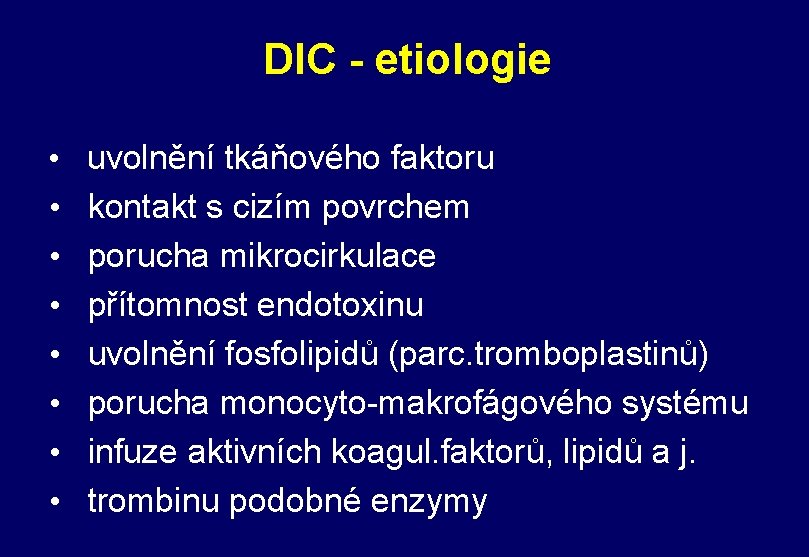 DIC - etiologie

• uvolnění tkáňového faktoru
• kontakt s cizím povrchem
• porucha mikrocirkulace
• přítomnost endotoxinu
• uvolnění fosfolipidů (parc.tromboplastinů)
• porucha monocyto-makrofágového systému
• infuze aktivních koagul.faktorů, lipidů a j.
• trombinu podobné enzymy